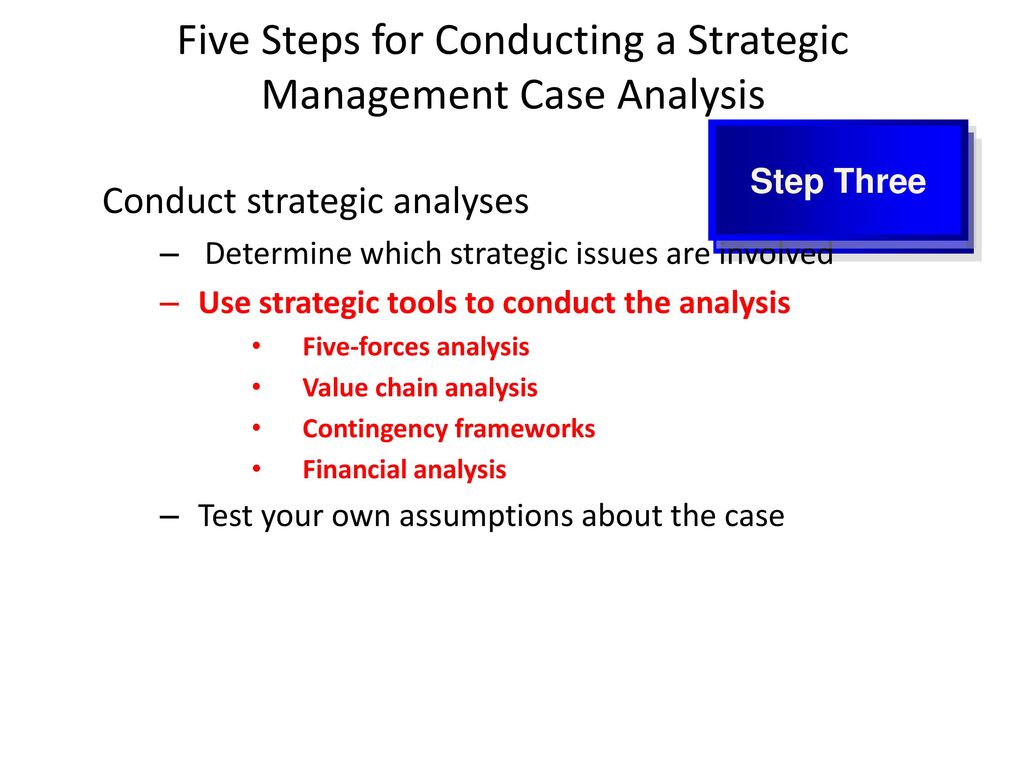 Five Steps for Conducting a Strategic Management Case Analysis

Step Three

Conduct strategic analyses

– Determine which strategic issues are involved

– Use strategic tools to conduct the analysis

• Five-forces analysis

• Value chain analysis

• Contingency frameworks

• Financial analysis

– Test your own assumptions about the case